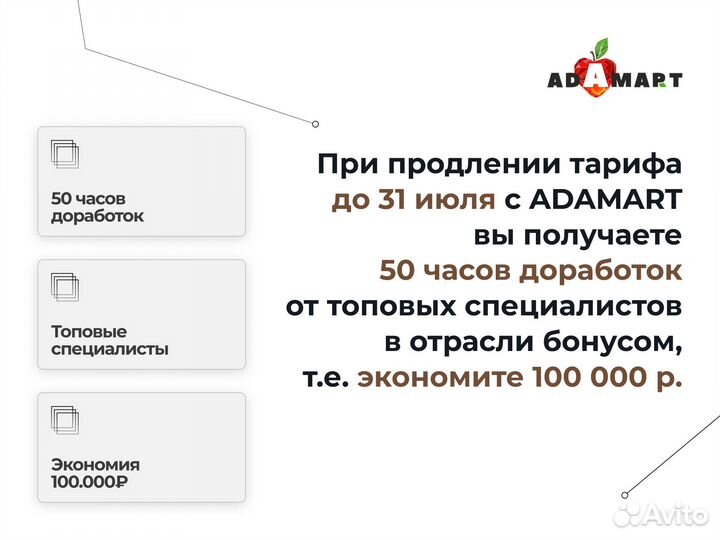 ADAMART

50 часов доработок

Топовые специалисты

Экономия 100.000₽

При продлении тарифа до 31 июля с ADAMART вы получаете 50 часов доработок от топовых специалистов в отрасли бонусом, т.е. экономите 100 000 р.

Avito